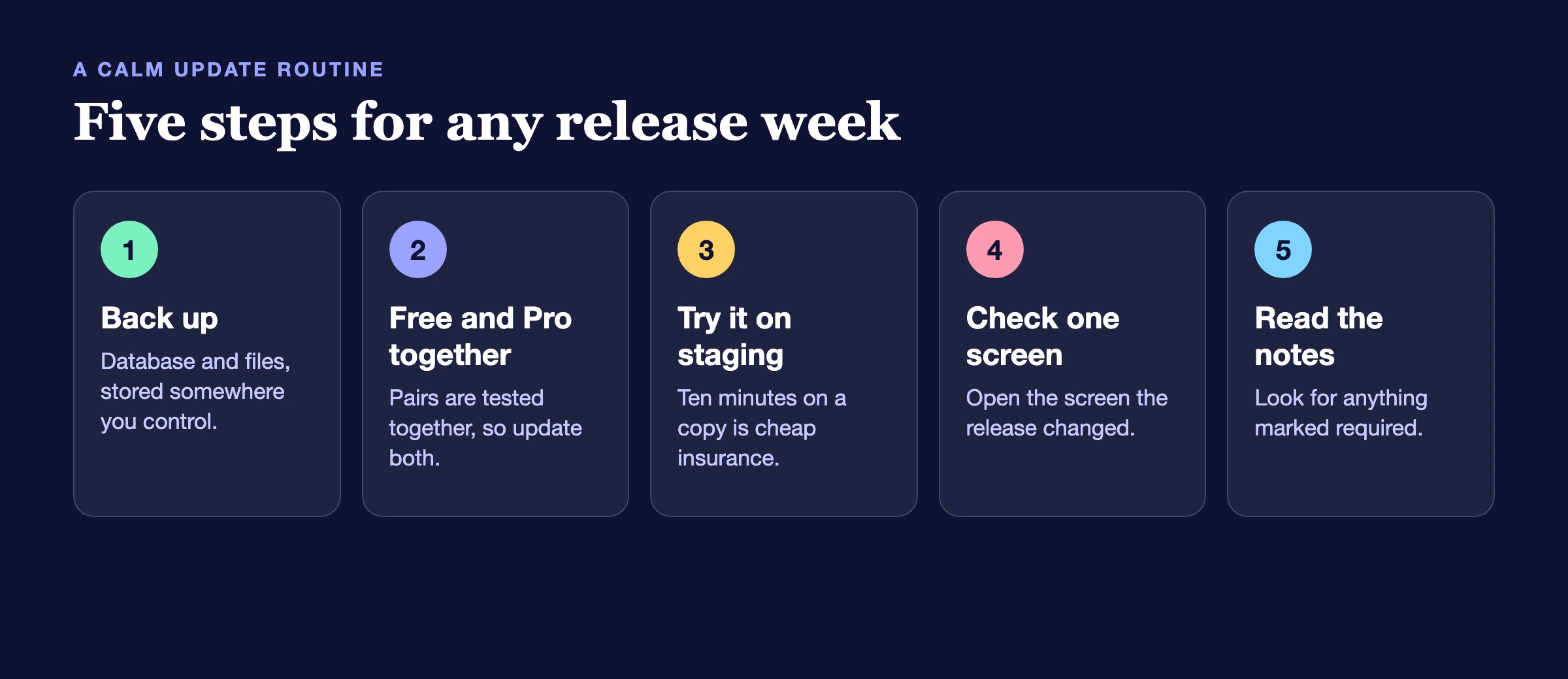 A CALM UPDATE ROUTINE

Five steps for any release week

1

Back up

Database and files, stored somewhere you control.

2

Free and Pro together

Pairs are tested together, so update both.

3

Try it on staging

Ten minutes on a copy is cheap insurance.

4

Check one screen

Open the screen the release changed.

5

Read the notes

Look for anything marked required.